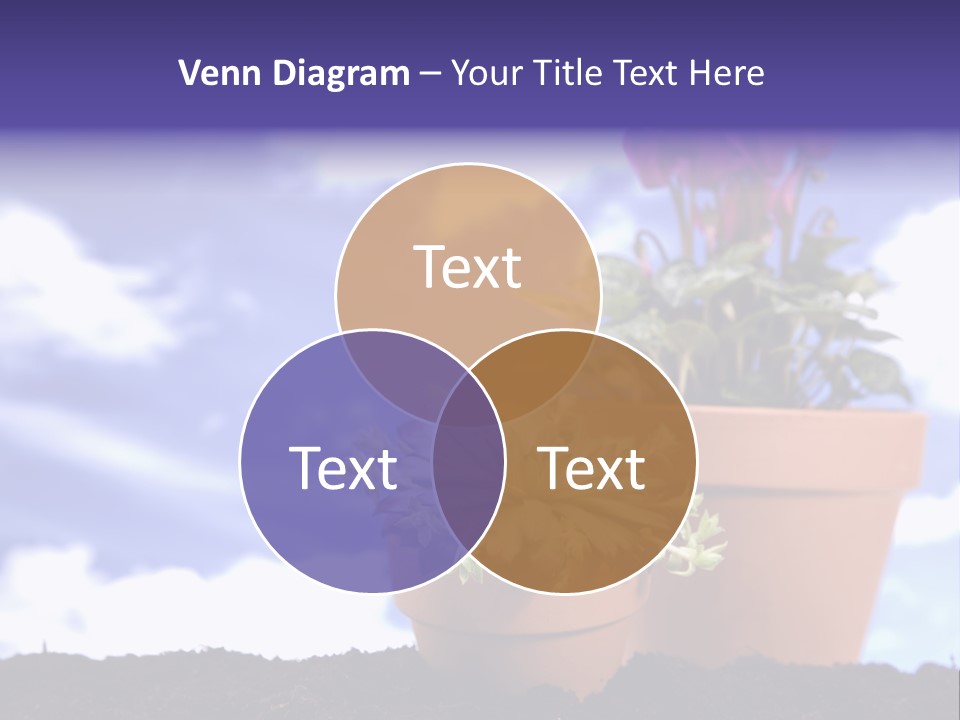 Venn Diagram – Your Title Text Here

Text

Text

Text